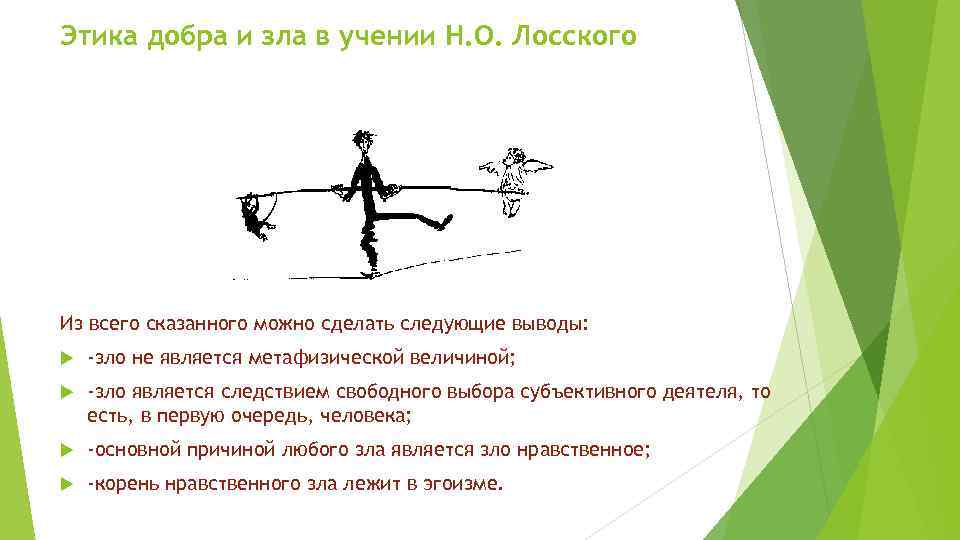 Этика добра и зла в учении Н.О. Лосского

Из всего сказанного можно сделать следующие выводы:

-зло не является метафизической величиной;

-зло является следствием свободного выбора субъективного деятеля, то есть, в первую очередь, человека;

-основной причиной любого зла является зло нравственное;

-корень нравственного зла лежит в эгоизме.